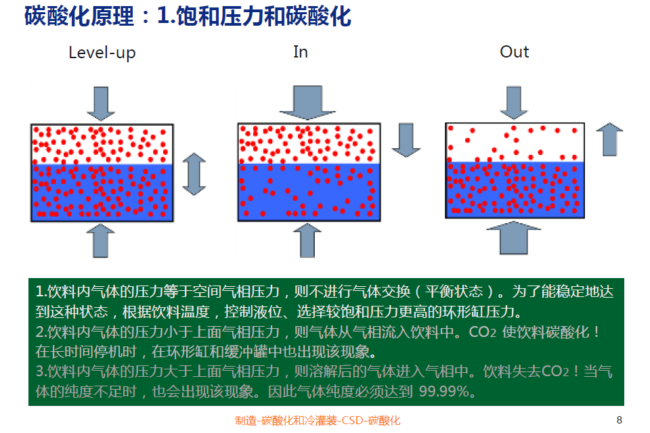 碳酸化原理：1.饱和压力和碳酸化

Level-up

In

Out

1.饮料内气体的压力等于空间气相压力，则不进行气体交换（平衡状态）。为了能稳定地达到这种状态，根据饮料温度，控制液位、选择较饱和压力更高的环形缸压力。
2.饮料内气体的压力小于上面气相压力，则气体从气相流入饮料中。$CO_2$ 使饮料碳酸化！在长时间停机时，在环形缸和缓冲罐中也出现该现象。
3.饮料内气体的压力大于上面气相压力，则溶解后的气体进入气相中。饮料失去$CO_2$！当气体的纯度不足时，也会出现该现象。因此气体纯度必须达到 99.99%。

制造-碳酸化和冷灌装-CSD-碳酸化

8